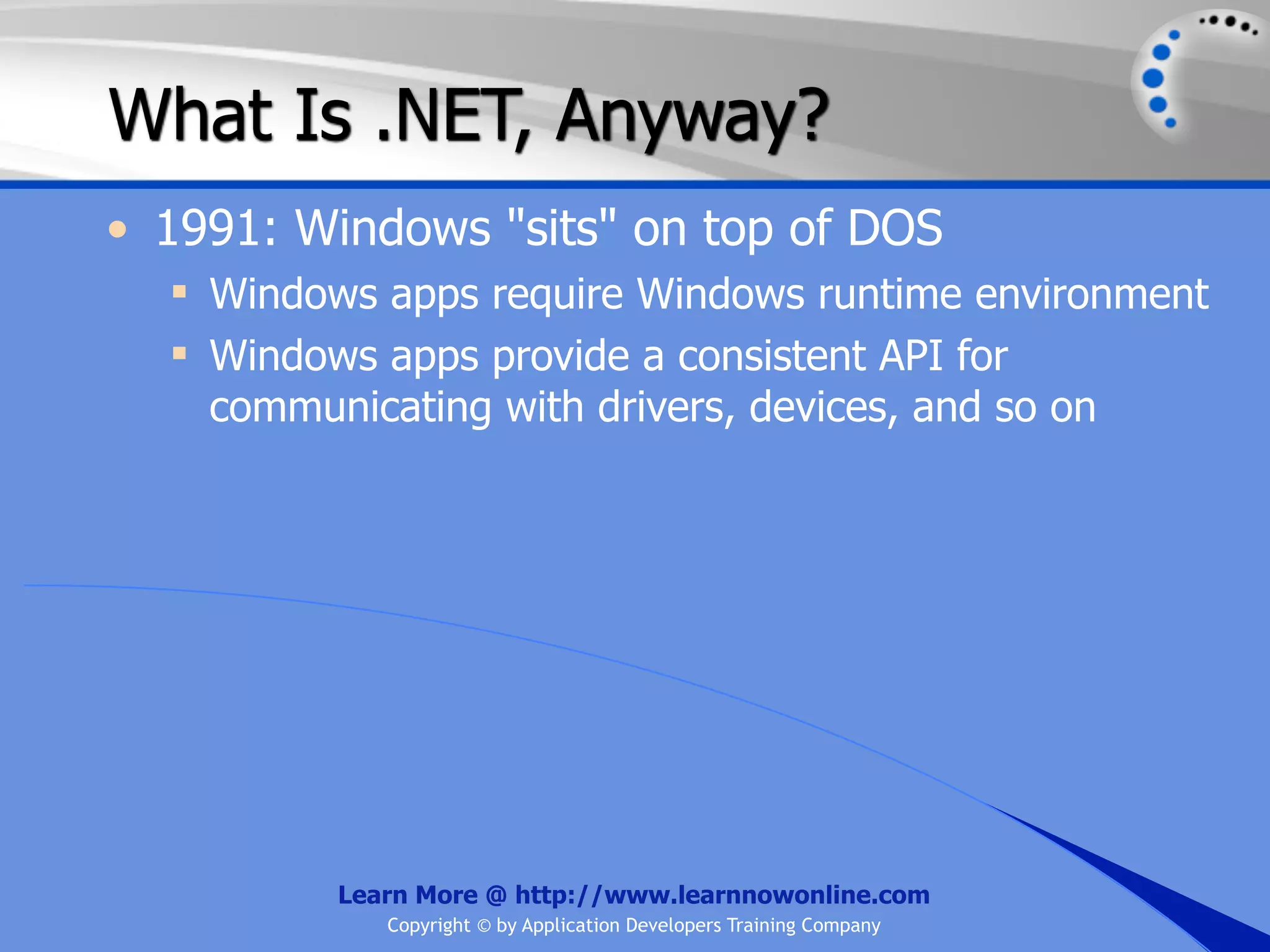 What Is .NET, Anyway?

• 1991: Windows "sits" on top of DOS
  ▪ Windows apps require Windows runtime environment
  ▪ Windows apps provide a consistent API for communicating with drivers, devices, and so on

Learn More @ http://www.learnnowonline.com
Copyright © by Application Developers Training Company